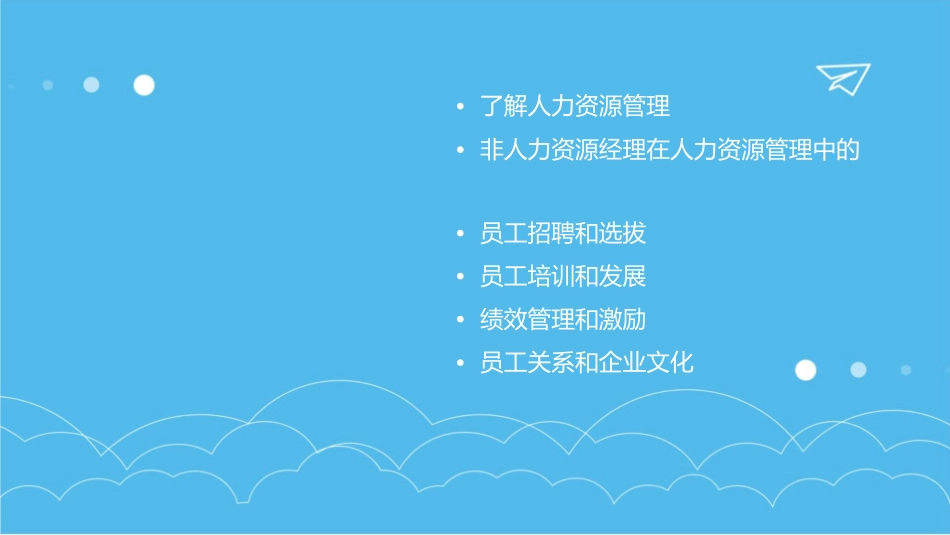 • 了解人力资源管理
• 非人力资源经理在人力资源管理中的

• 员工招聘和选拔
• 员工培训和发展
• 绩效管理和激励
• 员工关系和企业文化